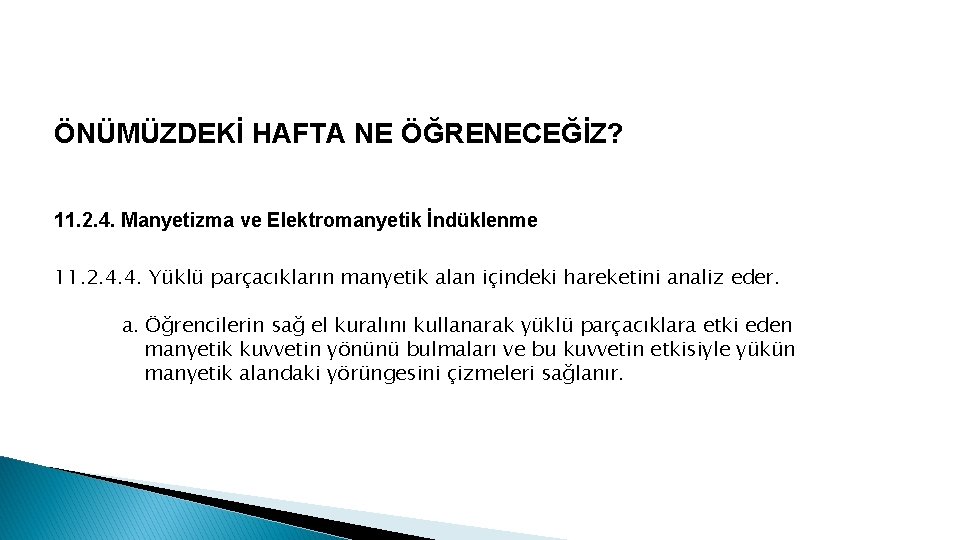 ÖNÜMÜZDEKİ HAFTA NE ÖĞRENECEĞİZ?

11.2.4. Manyetizma ve Elektromanyetik İndüklenme

11.2.4.4. Yüklü parçacıkların manyetik alan içindeki hareketini analiz eder.

a. Öğrencilerin sağ el kuralını kullanarak yüklü parçacıklara etki eden manyetik kuvvetin yönünü bulmaları ve bu kuvvetin etkisiyle yükün manyetik alandaki yörüngesini çizmeleri sağlanır.